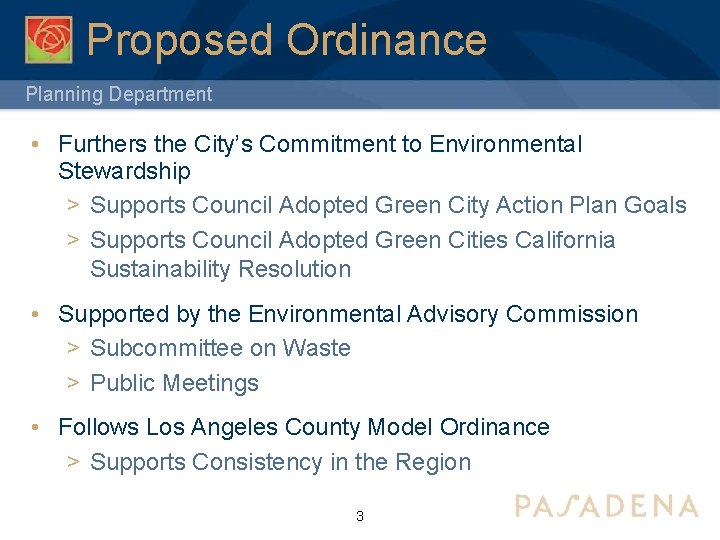 Proposed Ordinance

Planning Department

• Furthers the City's Commitment to Environmental Stewardship
> Supports Council Adopted Green City Action Plan Goals
> Supports Council Adopted Green Cities California Sustainability Resolution

• Supported by the Environmental Advisory Commission
> Subcommittee on Waste
> Public Meetings

• Follows Los Angeles County Model Ordinance
> Supports Consistency in the Region

3

PASADENA